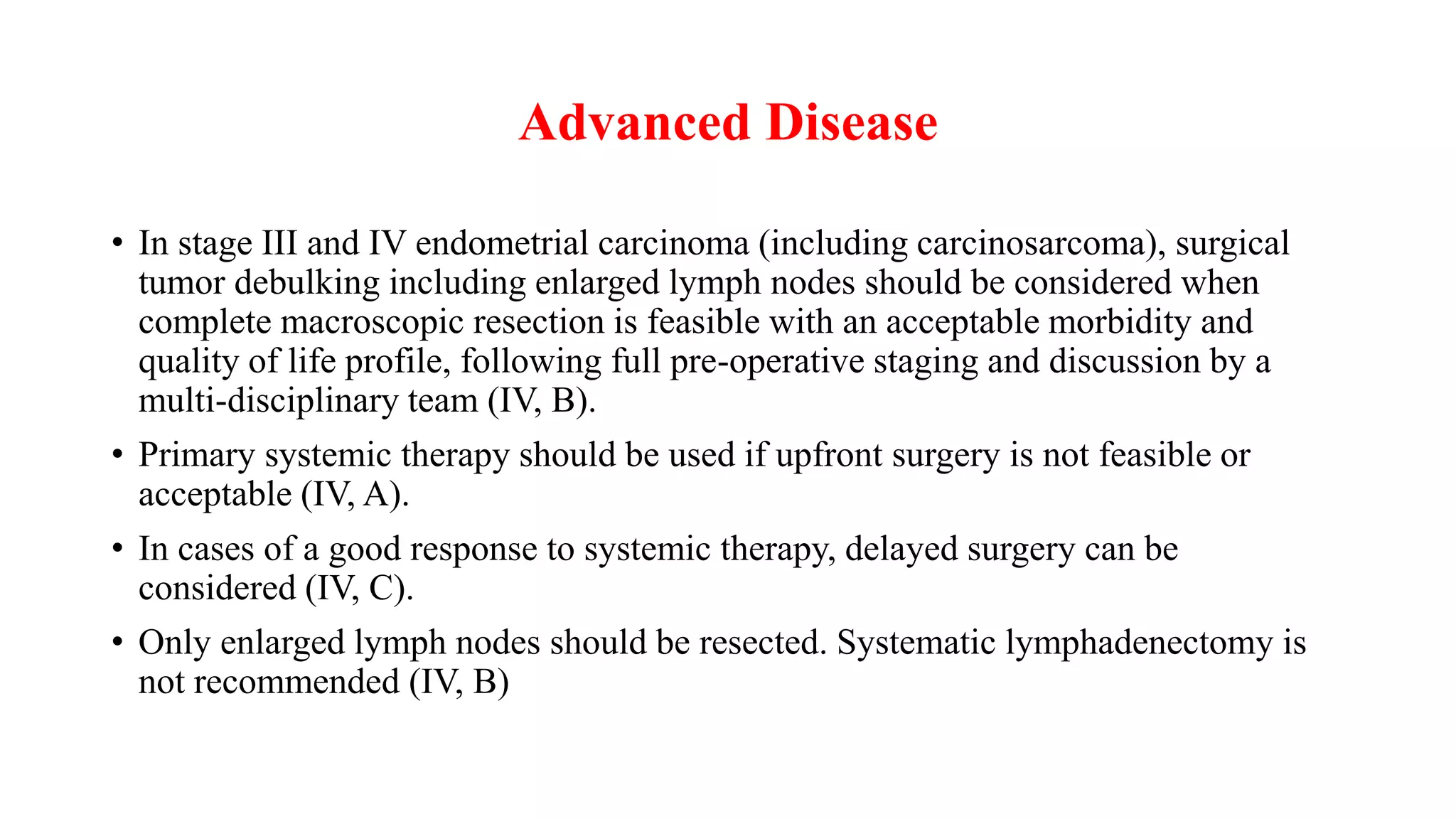 Advanced Disease

• In stage III and IV endometrial carcinoma (including carcinosarcoma), surgical tumor debulking including enlarged lymph nodes should be considered when complete macroscopic resection is feasible with an acceptable morbidity and quality of life profile, following full pre-operative staging and discussion by a multi-disciplinary team (IV, B).

• Primary systemic therapy should be used if upfront surgery is not feasible or acceptable (IV, A).

• In cases of a good response to systemic therapy, delayed surgery can be considered (IV, C).

• Only enlarged lymph nodes should be resected. Systematic lymphadenectomy is not recommended (IV, B)